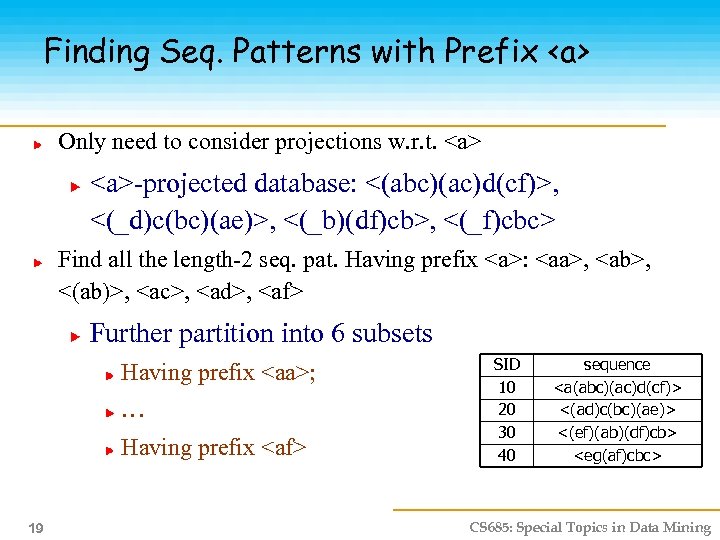 Finding Seq. Patterns with Prefix <a>

Only need to consider projections w.r.t. <a>

<a>-projected database: <(abc)(ac)d(cf)>, <(_d)c(bc)(ae)>, <(_b)(df)cb>, <(_f)cbc>

Find all the length-2 seq. pat. Having prefix <a>: <aa>, <ab>, <(ab)>, <ac>, <ad>, <af>

Further partition into 6 subsets

Having prefix <aa>;

…

Having prefix <af>

| SID | sequence |
|---|---|
| 10 | <a(abc)(ac)d(cf)> |
| 20 | <(ad)c(bc)(ae)> |
| 30 | <(ef)(ab)(df)cb> |
| 40 | <eg(af)cbc> |

19

CS685: Special Topics in Data Mining